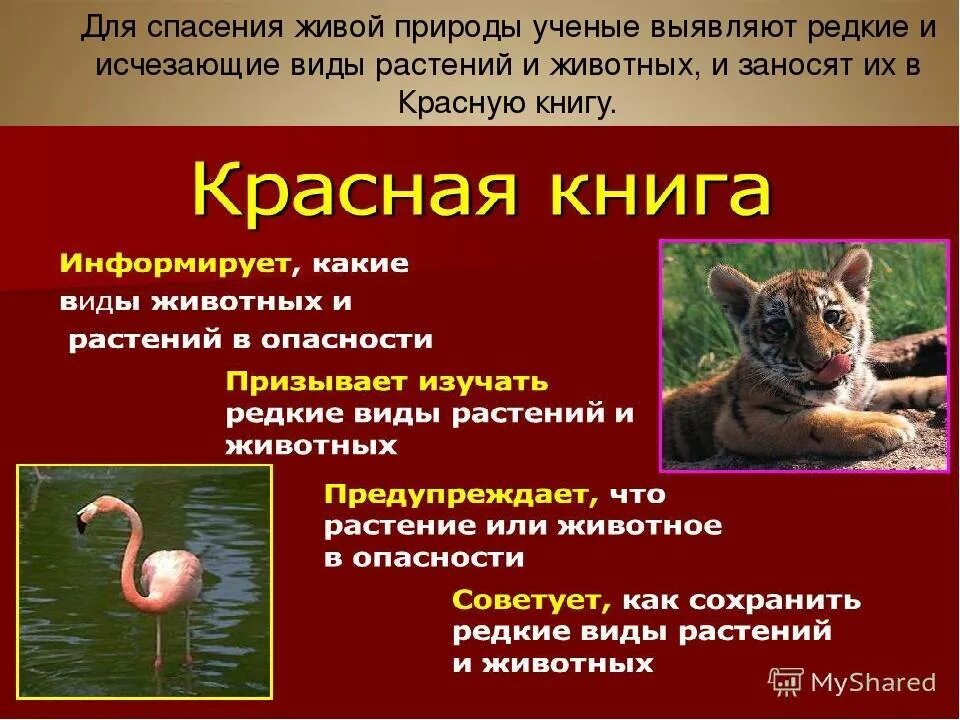 Для спасения живой природы ученые выявляют редкие и исчезающие виды растений и животных, и заносят их в Красную книгу.

Красная книга

Информирует, какие виды животных и растений в опасности

Призывает изучать редкие виды растений и животных

Предупреждает, что растение или животное в опасности

Советует, как сохранить редкие виды растений и животных

MyShared